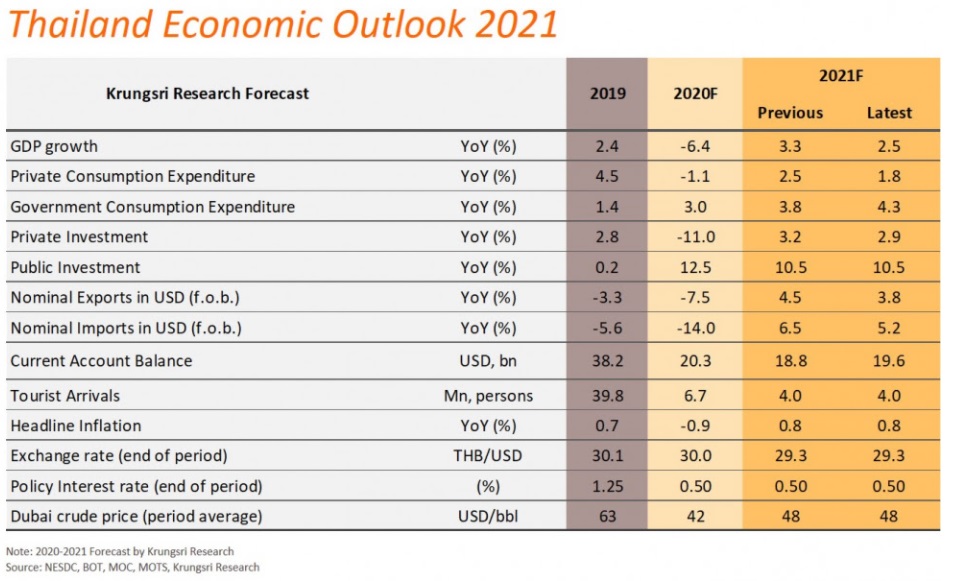 Thailand Economic Outlook 2021

| Krungsri Research Forecast | | 2019 | 2020F | 2021F Previous | 2021F Latest |
|---|---|---|---|---|---|
| GDP growth | YoY (%) | 2.4 | -6.4 | 3.3 | 2.5 |
| Private Consumption Expenditure | YoY (%) | 4.5 | -1.1 | 2.5 | 1.8 |
| Government Consumption Expenditure | YoY (%) | 1.4 | 3.0 | 3.8 | 4.3 |
| Private Investment | YoY (%) | 2.8 | -11.0 | 3.2 | 2.9 |
| Public Investment | YoY (%) | 0.2 | 12.5 | 10.5 | 10.5 |
| Nominal Exports in USD (f.o.b.) | YoY (%) | -3.3 | -7.5 | 4.5 | 3.8 |
| Nominal Imports in USD (f.o.b.) | YoY (%) | -5.6 | -14.0 | 6.5 | 5.2 |
| Current Account Balance | USD, bn | 38.2 | 20.3 | 18.8 | 19.6 |
| Tourist Arrivals | Mn, persons | 39.8 | 6.7 | 4.0 | 4.0 |
| Headline Inflation | YoY (%) | 0.7 | -0.9 | 0.8 | 0.8 |
| Exchange rate (end of period) | THB/USD | 30.1 | 30.0 | 29.3 | 29.3 |
| Policy Interest rate (end of period) | (%) | 1.25 | 0.50 | 0.50 | 0.50 |
| Dubai crude price (period average) | USD/bbl | 63 | 42 | 48 | 48 |

Note: 2020-2021 Forecast by Krungsri Research
Source: NESDC, BOT, MOC, MOTS, Krungsri Research